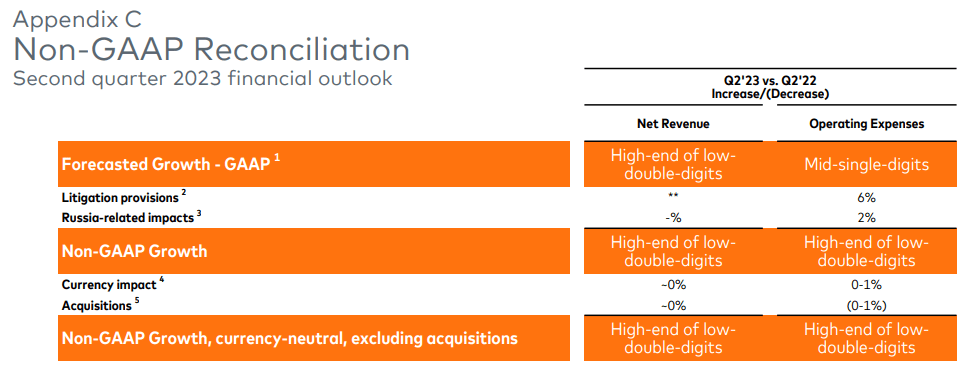 Appendix C
Non-GAAP Reconciliation
Second quarter 2023 financial outlook

| | Q2'23 vs. Q2'22 Increase/(Decrease) | |
|---|---|---|
| | Net Revenue | Operating Expenses |
| Forecasted Growth - GAAP $^1$ | High-end of low-double-digits | Mid-single-digits |
| Litigation provisions $^2$ | ** | 6% |
| Russia-related impacts $^3$ | -% | 2% |
| Non-GAAP Growth | High-end of low-double-digits | High-end of low-double-digits |
| Currency impact $^4$ | ~0% | 0-1% |
| Acquisitions $^5$ | ~0% | (0-1%) |
| Non-GAAP Growth, currency-neutral, excluding acquisitions | High-end of low-double-digits | High-end of low-double-digits |